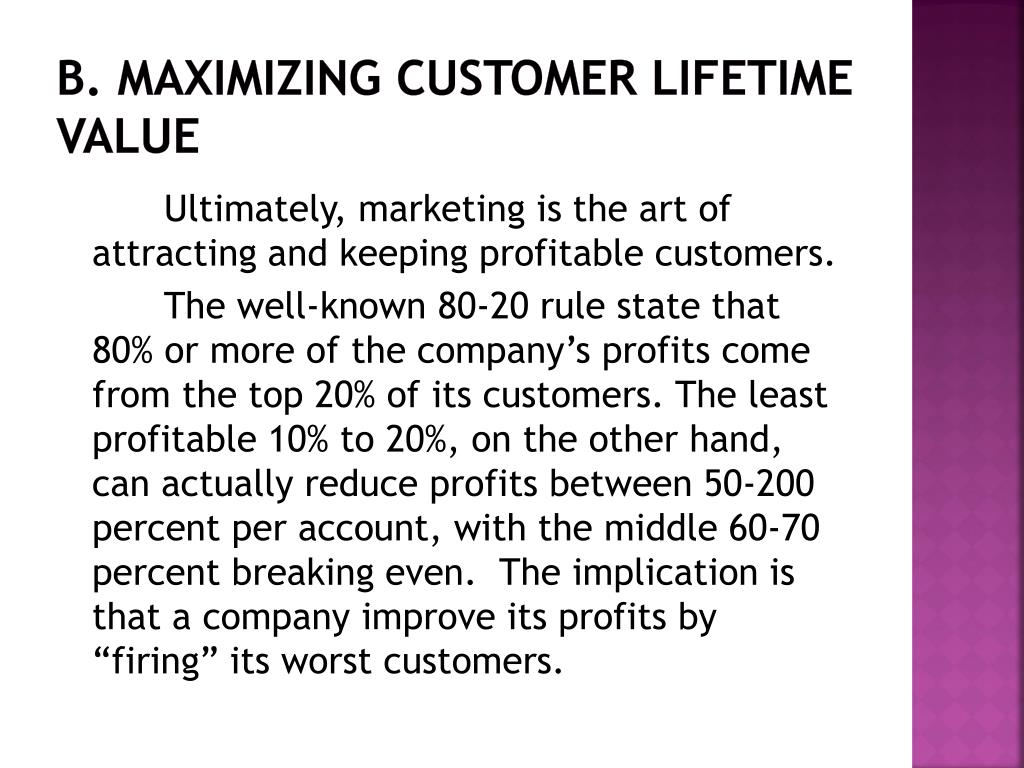 B. MAXIMIZING CUSTOMER LIFETIME VALUE

Ultimately, marketing is the art of attracting and keeping profitable customers.

The well-known 80-20 rule state that 80% or more of the company’s profits come from the top 20% of its customers. The least profitable 10% to 20%, on the other hand, can actually reduce profits between 50-200 percent per account, with the middle 60-70 percent breaking even. The implication is that a company improve its profits by “firing” its worst customers.